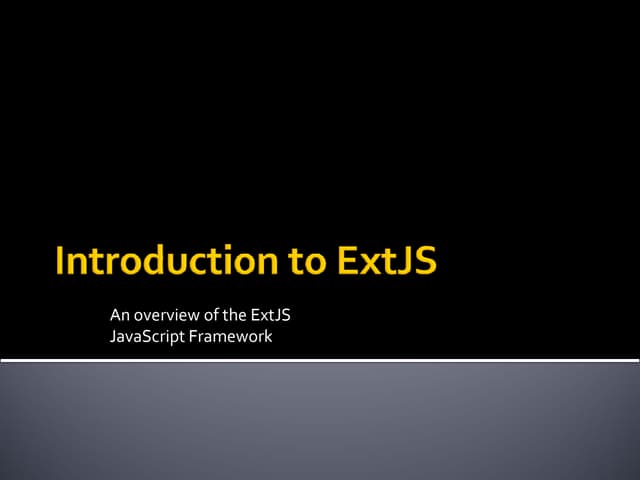 Introduction to ExtJS

An overview of the ExtJS JavaScript Framework